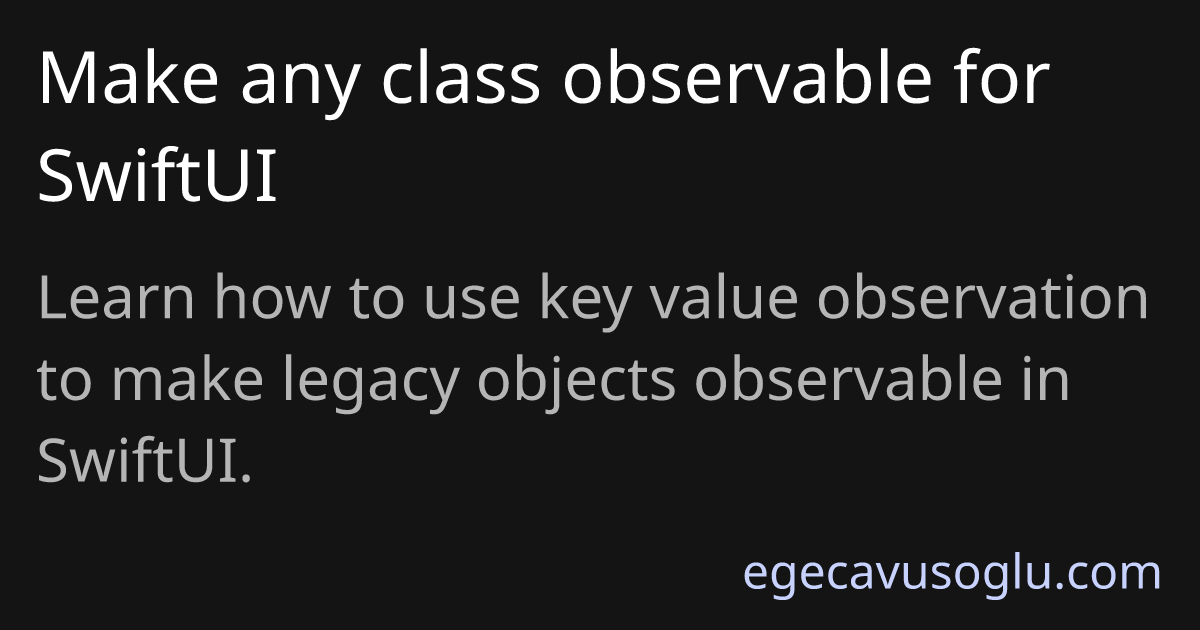 Make any class observable for SwiftUI

Learn how to use key value observation to make legacy objects observable in SwiftUI.

egecavusoglu.com